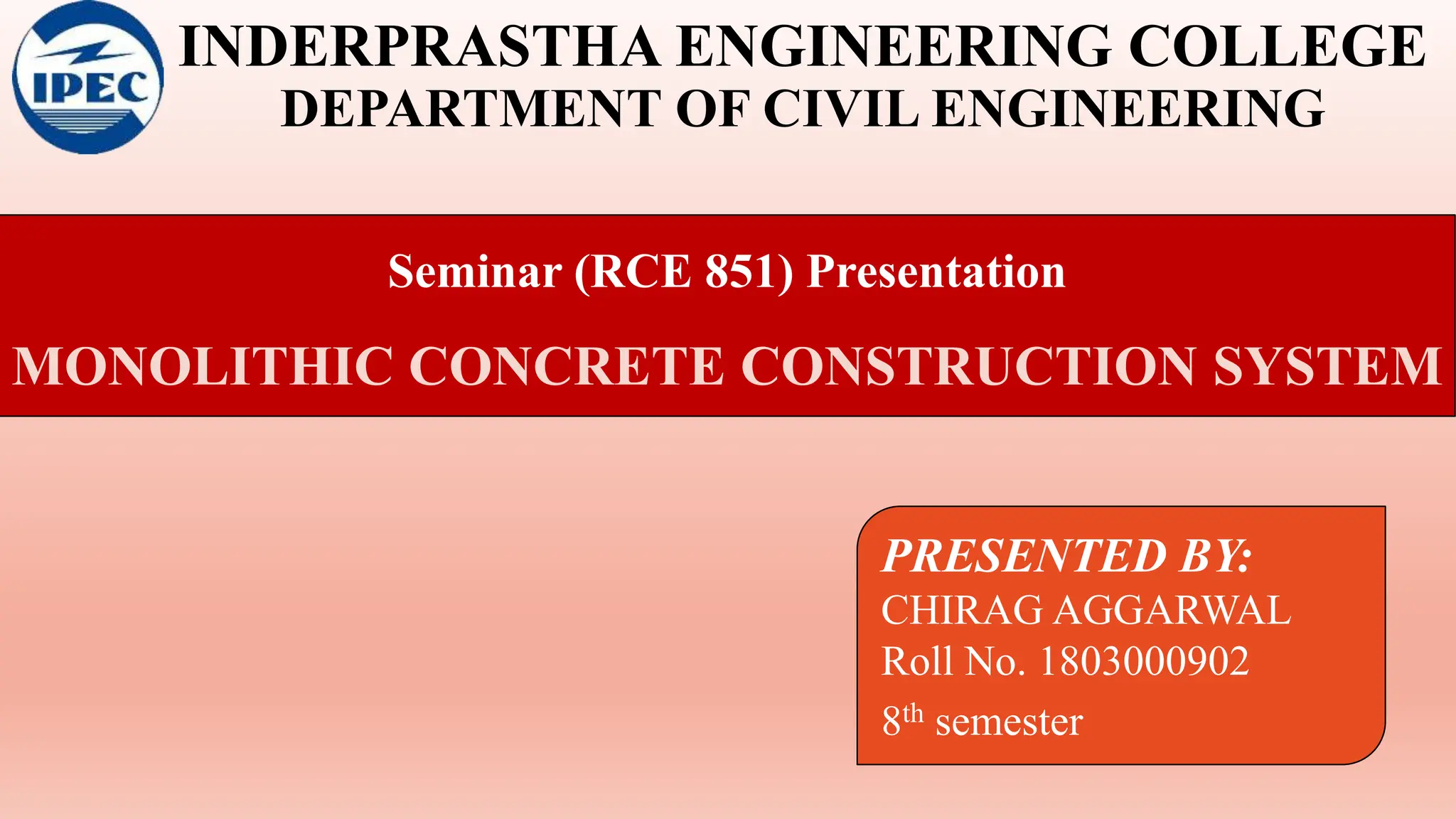 IPEC

INDERPRASTHA ENGINEERING COLLEGE
DEPARTMENT OF CIVIL ENGINEERING

Seminar (RCE 851) Presentation

MONOLITHIC CONCRETE CONSTRUCTION SYSTEM

PRESENTED BY:
CHIRAG AGGARWAL
Roll No. 1803000902
8$^{th}$ semester